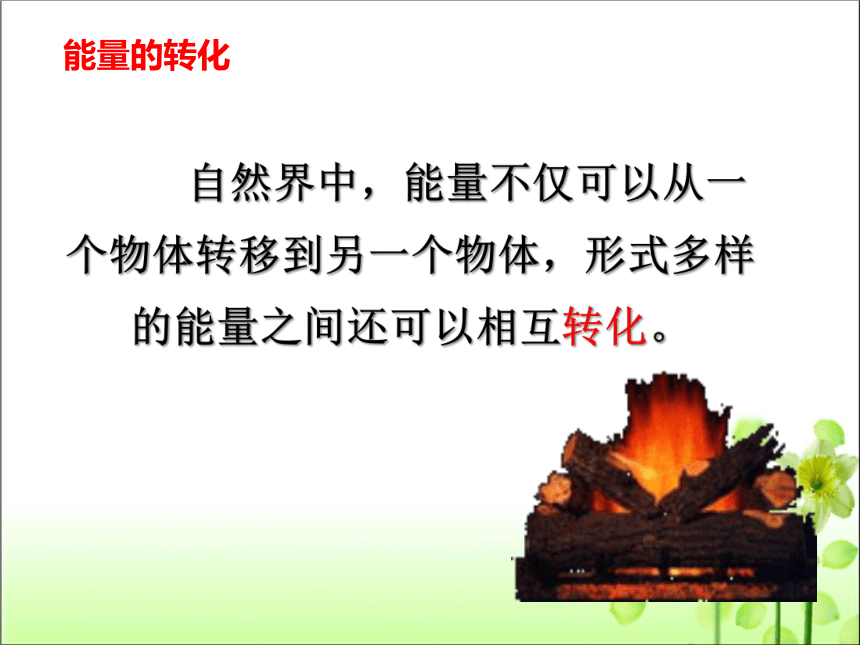 能量的转化

自然界中，能量不仅可以从一个物体转移到另一个物体，形式多样的能量之间还可以相互转化。